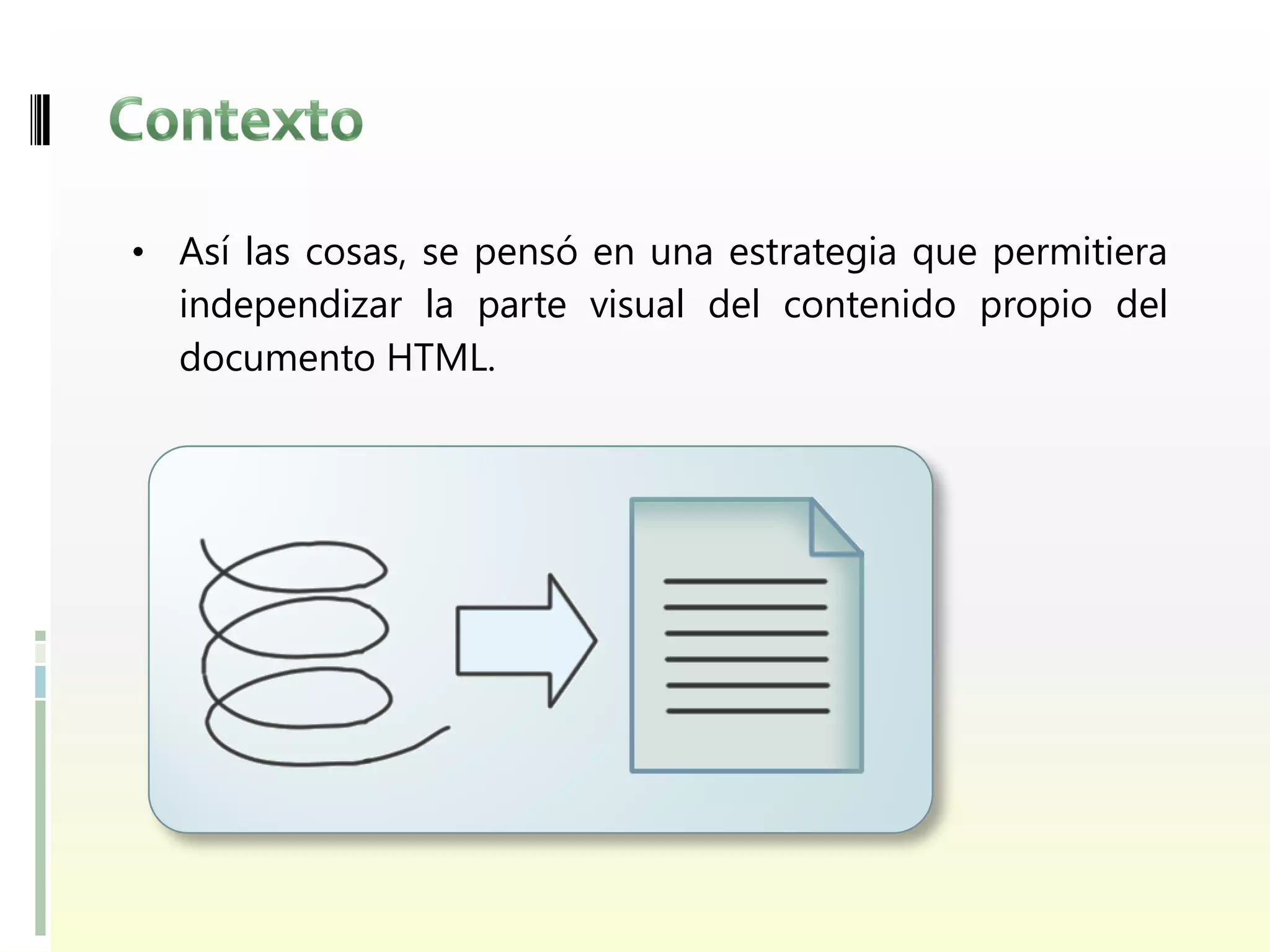 Contexto

• Así las cosas, se pensó en una estrategia que permitiera independizar la parte visual del contenido propio del documento HTML.